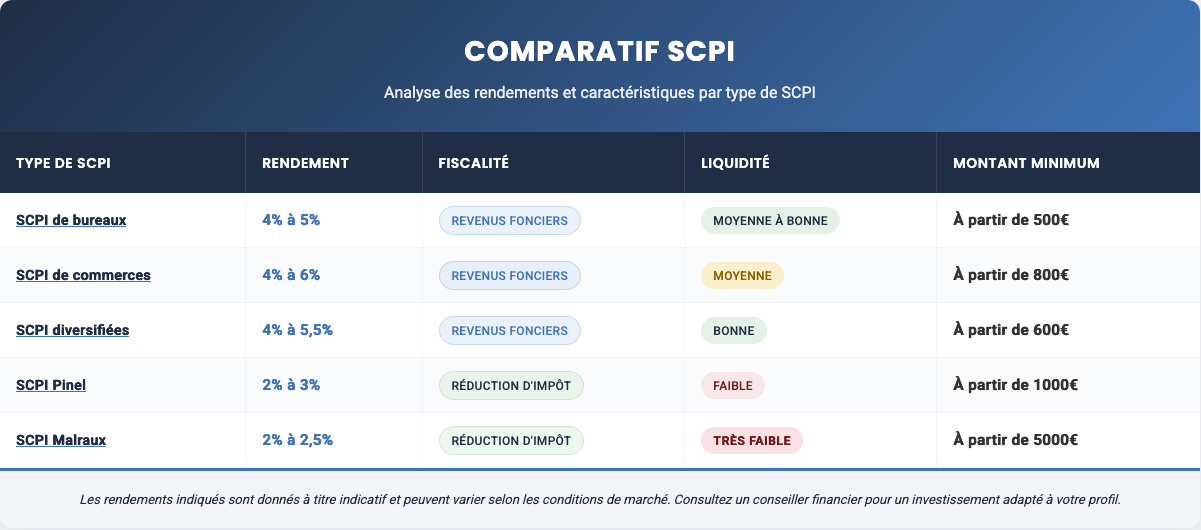 COMPARATIF SCPI

Analyse des rendements et caractéristiques par type de SCPI

| TYPE DE SCPI | RENDEMENT | FISCALITÉ | LIQUIDITÉ | MONTANT MINIMUM |
|---|---|---|---|---|
| SCPI de bureaux | 4% à 5% | REVENUS FONCIERS | MOYENNE À BONNE | À partir de 500€ |
| SCPI de commerces | 4% à 6% | REVENUS FONCIERS | MOYENNE | À partir de 800€ |
| SCPI diversifiées | 4% à 5,5% | REVENUS FONCIERS | BONNE | À partir de 600€ |
| SCPI Pinel | 2% à 3% | RÉDUCTION D'IMPÔT | FAIBLE | À partir de 1000€ |
| SCPI Malraux | 2% à 2,5% | RÉDUCTION D'IMPÔT | TRÈS FAIBLE | À partir de 5000€ |

Les rendements indiqués sont donnés à titre indicatif et peuvent varier selon les conditions de marché. Consultez un conseiller financier pour un investissement adapté à votre profil.